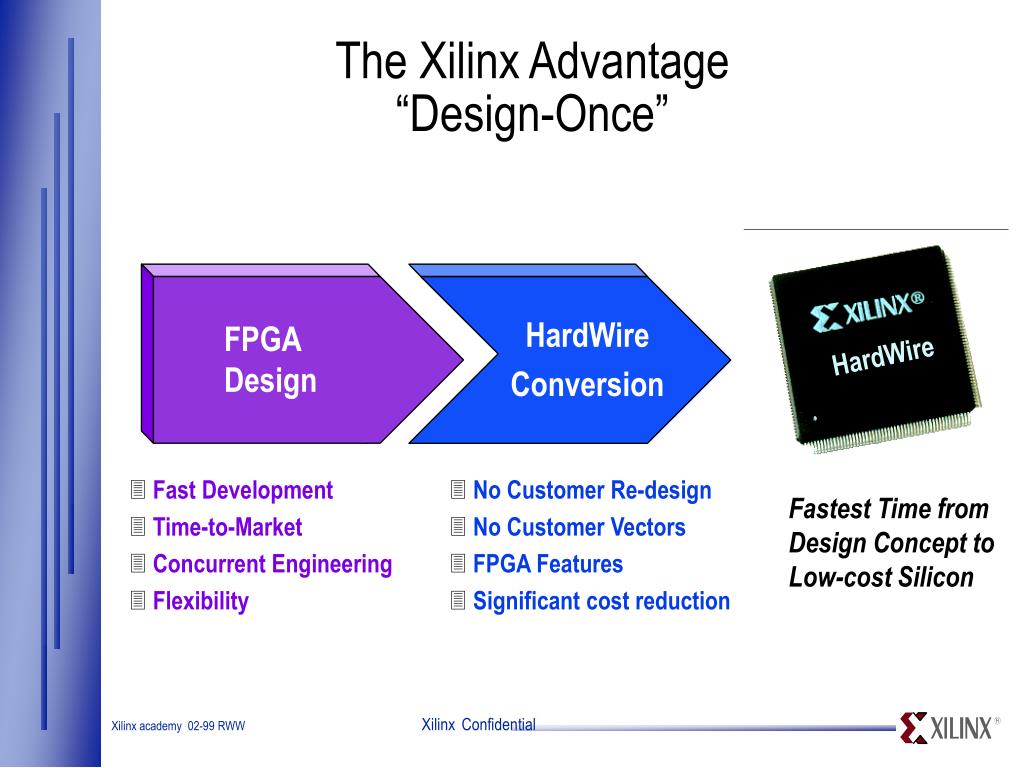 The Xilinx Advantage
“Design-Once”

FPGA Design

HardWire Conversion

XILINX®
HardWire

Fast Development
Time-to-Market
Concurrent Engineering
Flexibility

No Customer Re-design
No Customer Vectors
FPGA Features
Significant cost reduction

Fastest Time from Design Concept to Low-cost Silicon

Xilinx academy 02-99 RWW

Xilinx Confidential

XILINX®